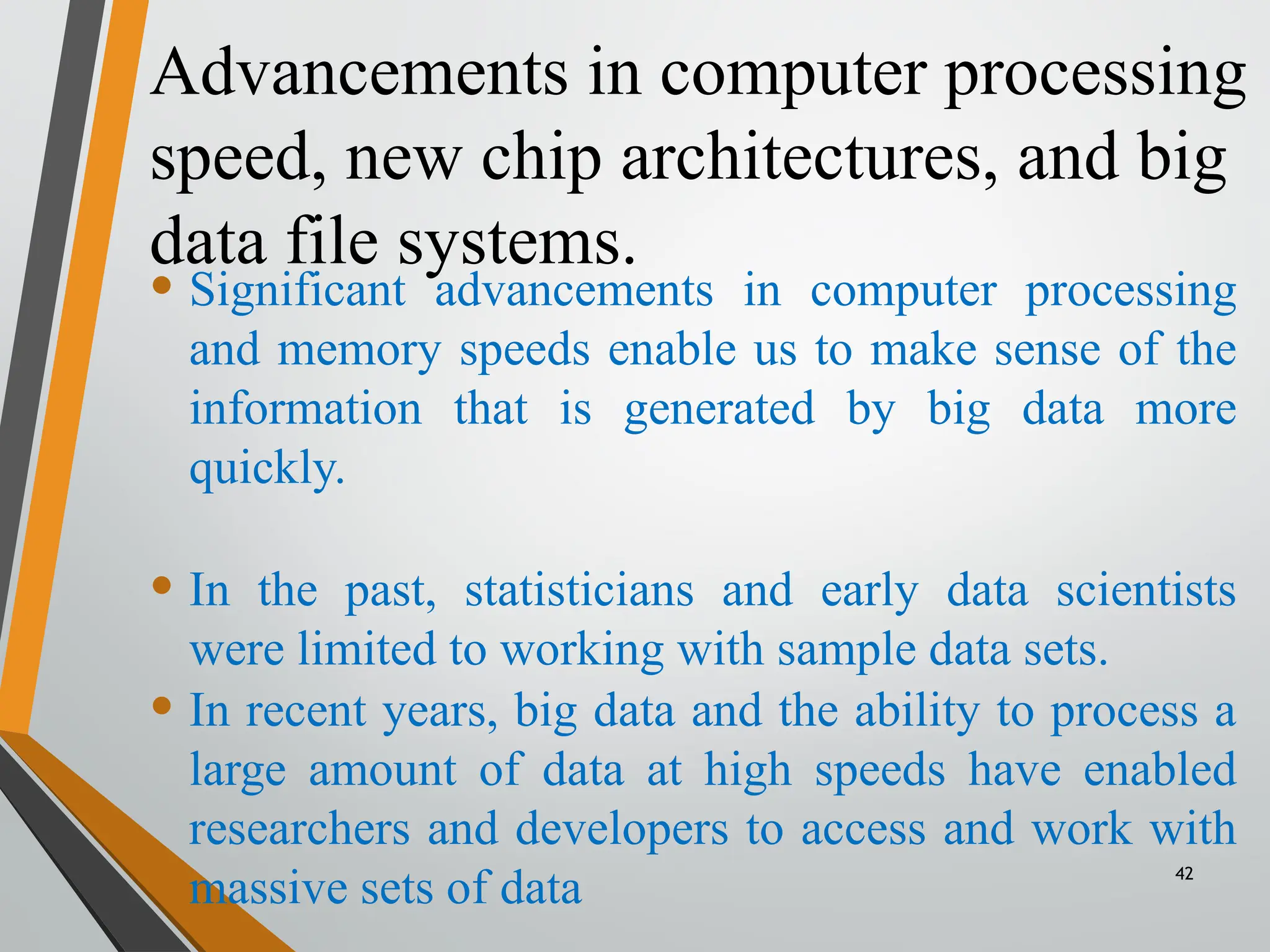 Advancements in computer processing speed, new chip architectures, and big data file systems.

• Significant advancements in computer processing and memory speeds enable us to make sense of the information that is generated by big data more quickly.

• In the past, statisticians and early data scientists were limited to working with sample data sets.

• In recent years, big data and the ability to process a large amount of data at high speeds have enabled researchers and developers to access and work with massive sets of data

42